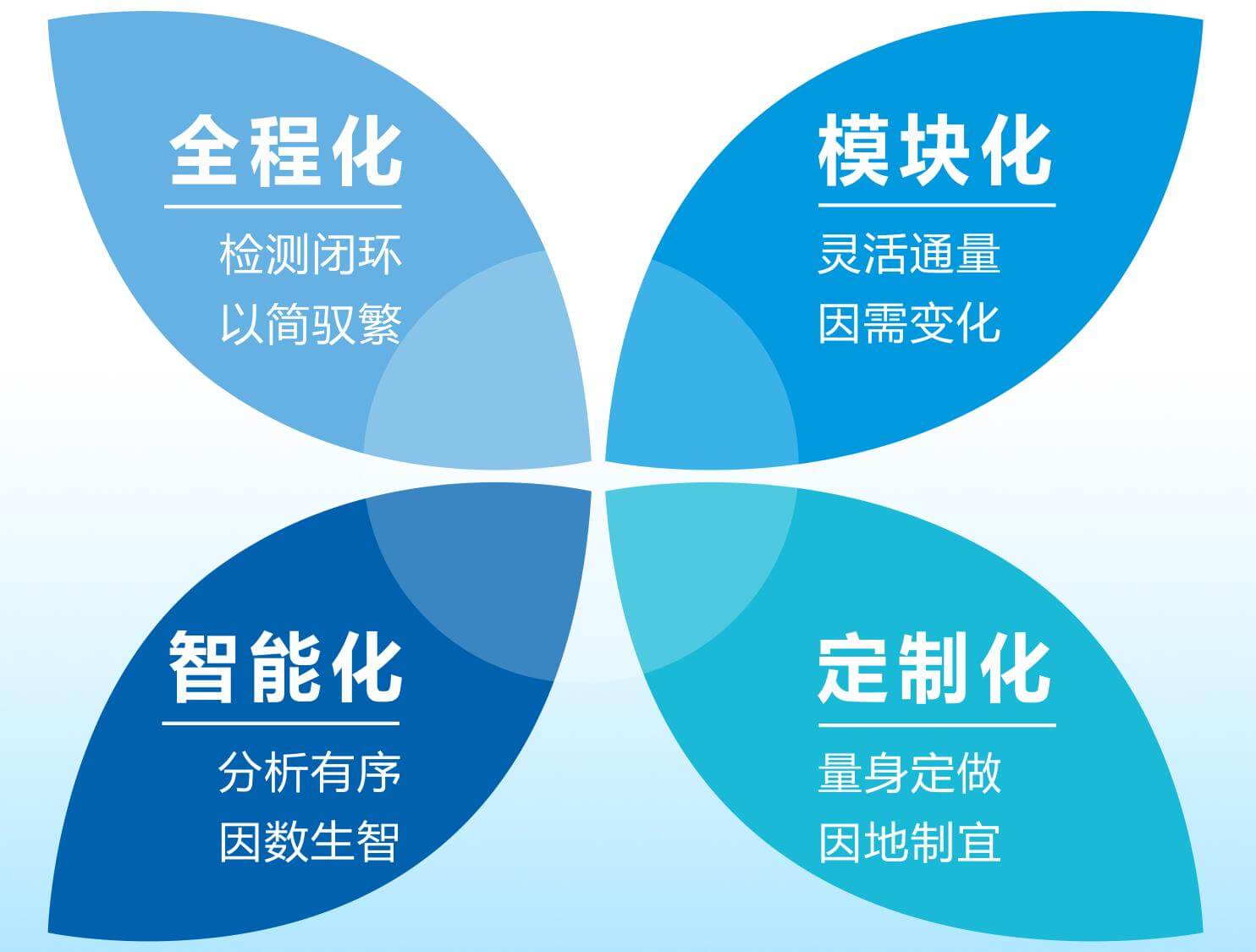 全程化

检测闭环
以简驭繁

模块化

灵活通量
因需变化

智能化

分析有序
因数生智

定制化

量身定做
因地制宜